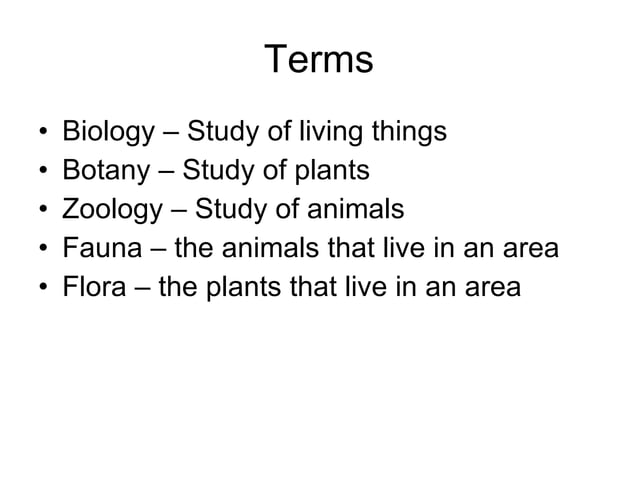 Terms

• Biology – Study of living things
• Botany – Study of plants
• Zoology – Study of animals
• Fauna – the animals that live in an area
• Flora – the plants that live in an area